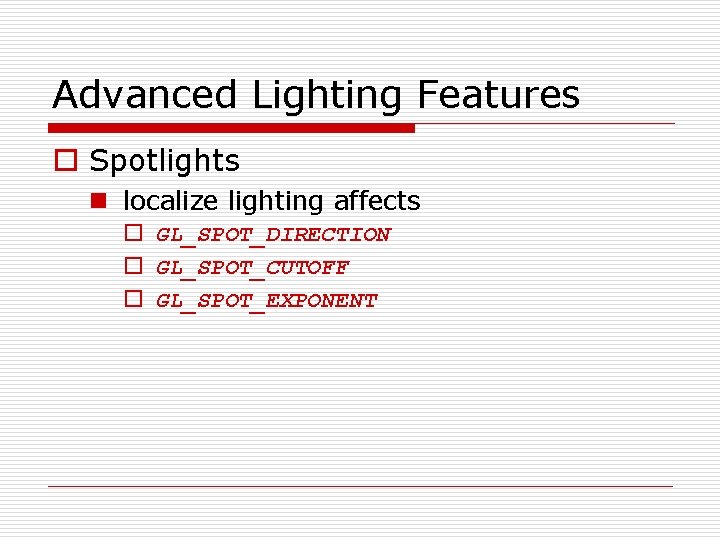 Advanced Lighting Features

Spotlights

localize lighting affects

GL_SPOT_DIRECTION

GL_SPOT_CUTOFF

GL_SPOT_EXPONENT